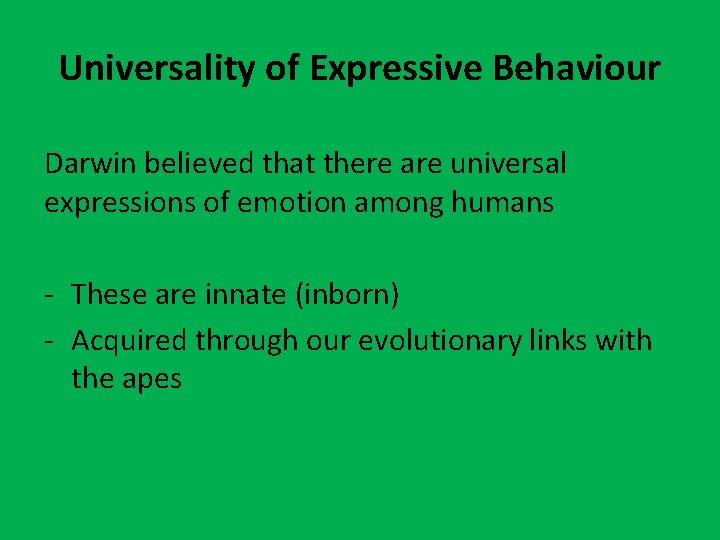 Universality of Expressive Behaviour

Darwin believed that there are universal expressions of emotion among humans

- These are innate (inborn)
- Acquired through our evolutionary links with the apes